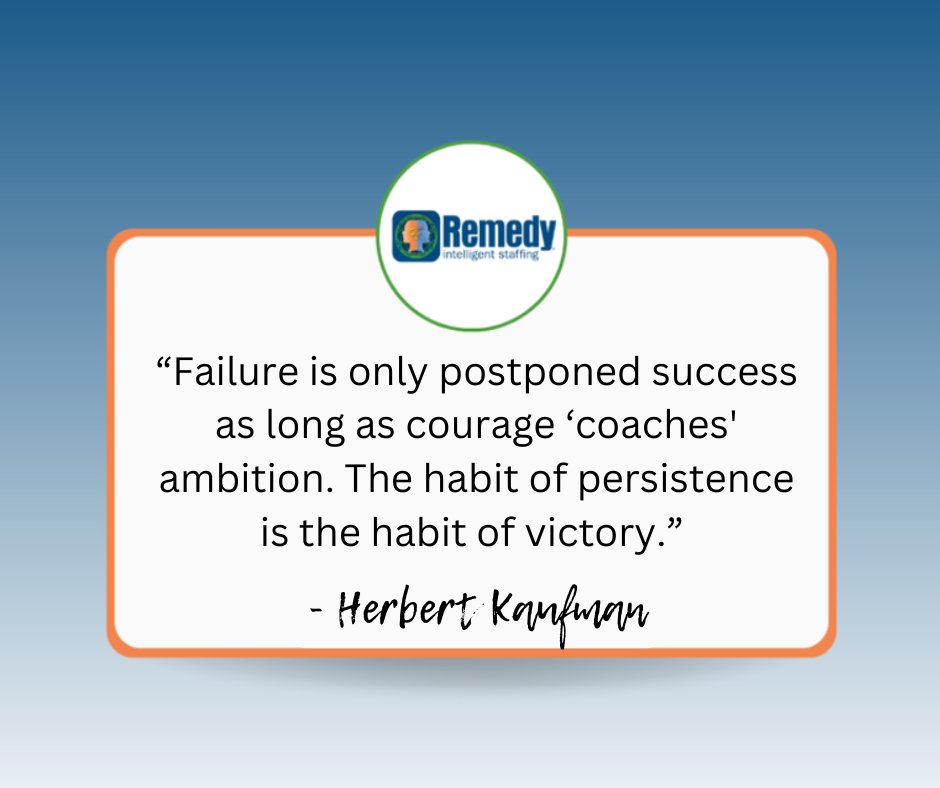 Remedy
intelligent staffing

“Failure is only postponed success as long as courage ‘coaches' ambition. The habit of persistence is the habit of victory.”

- Herbert Kaufman